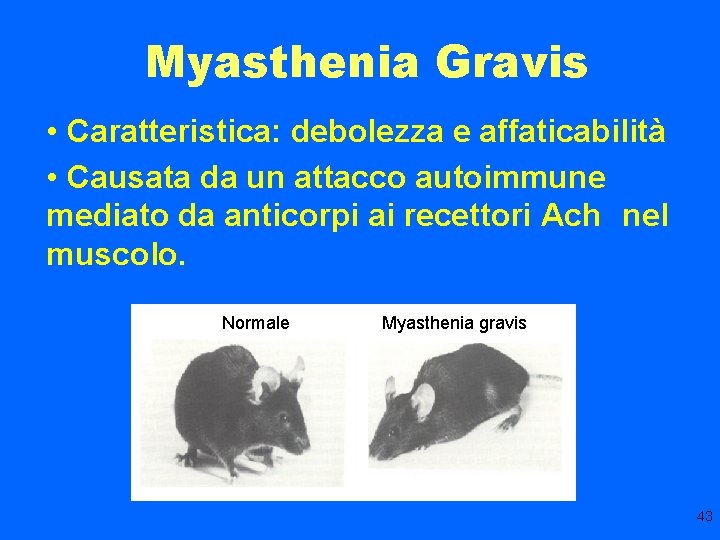 Myasthenia Gravis

• Caratteristica: debolezza e affaticabilità

• Causata da un attacco autoimmune mediato da anticorpi ai recettori Ach nel muscolo.

Normale

Myasthenia gravis

43